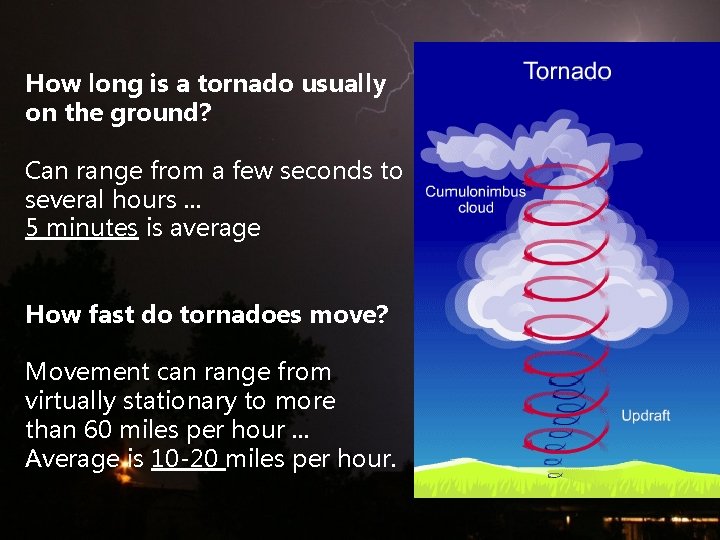 How long is a tornado usually on the ground?

Can range from a few seconds to several hours ...
5 minutes is average

How fast do tornadoes move?

Movement can range from virtually stationary to more than 60 miles per hour ...
Average is 10-20 miles per hour.

Tornado

Cumulonimbus cloud

Updraft